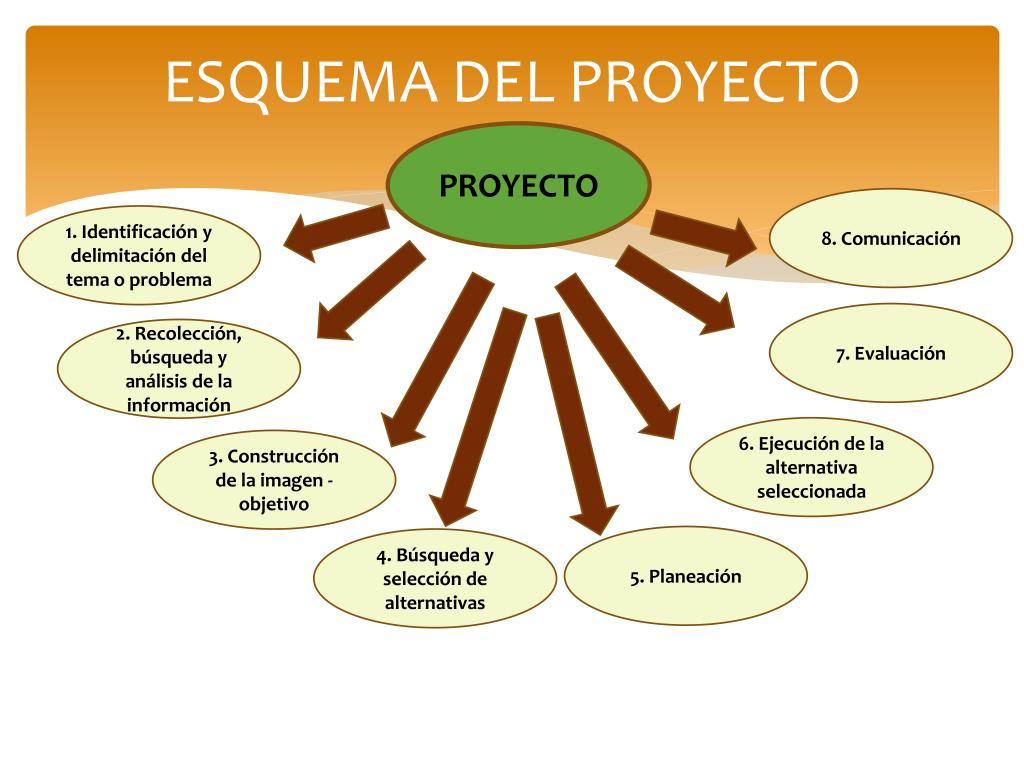 ESQUEMA DEL PROYECTO

PROYECTO

1. Identificación y delimitación del tema o problema

2. Recolección, búsqueda y análisis de la información

3. Construcción de la imagen - objetivo

4. Búsqueda y selección de alternativas

5. Planeación

6. Ejecución de la alternativa seleccionada

7. Evaluación

8. Comunicación